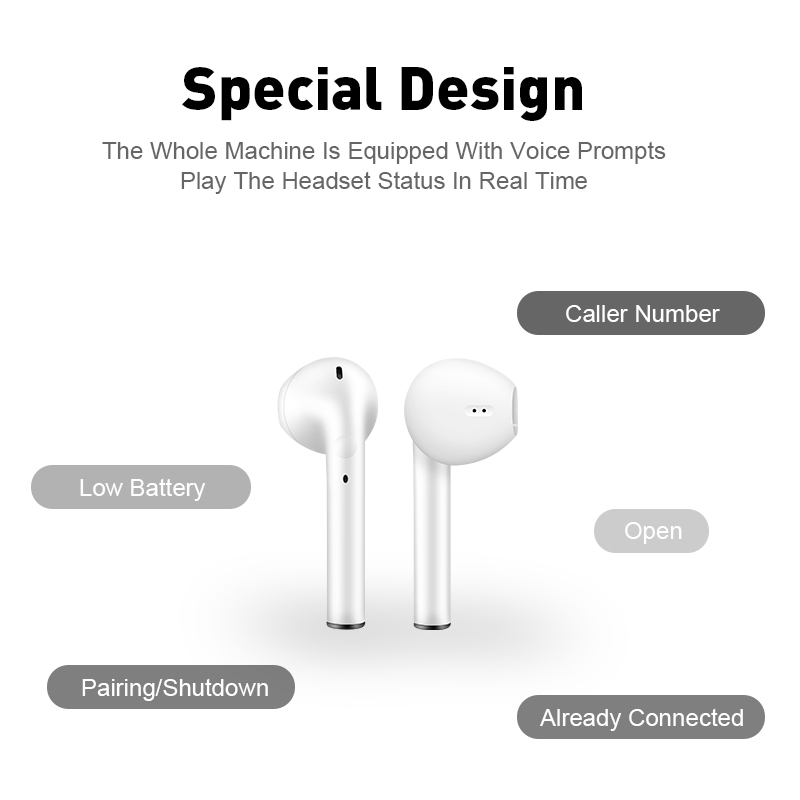 Special Design

The Whole Machine Is Equipped With Voice Prompts
Play The Headset Status In Real Time

Caller Number

Low Battery

Open

Pairing/Shutdown

Already Connected